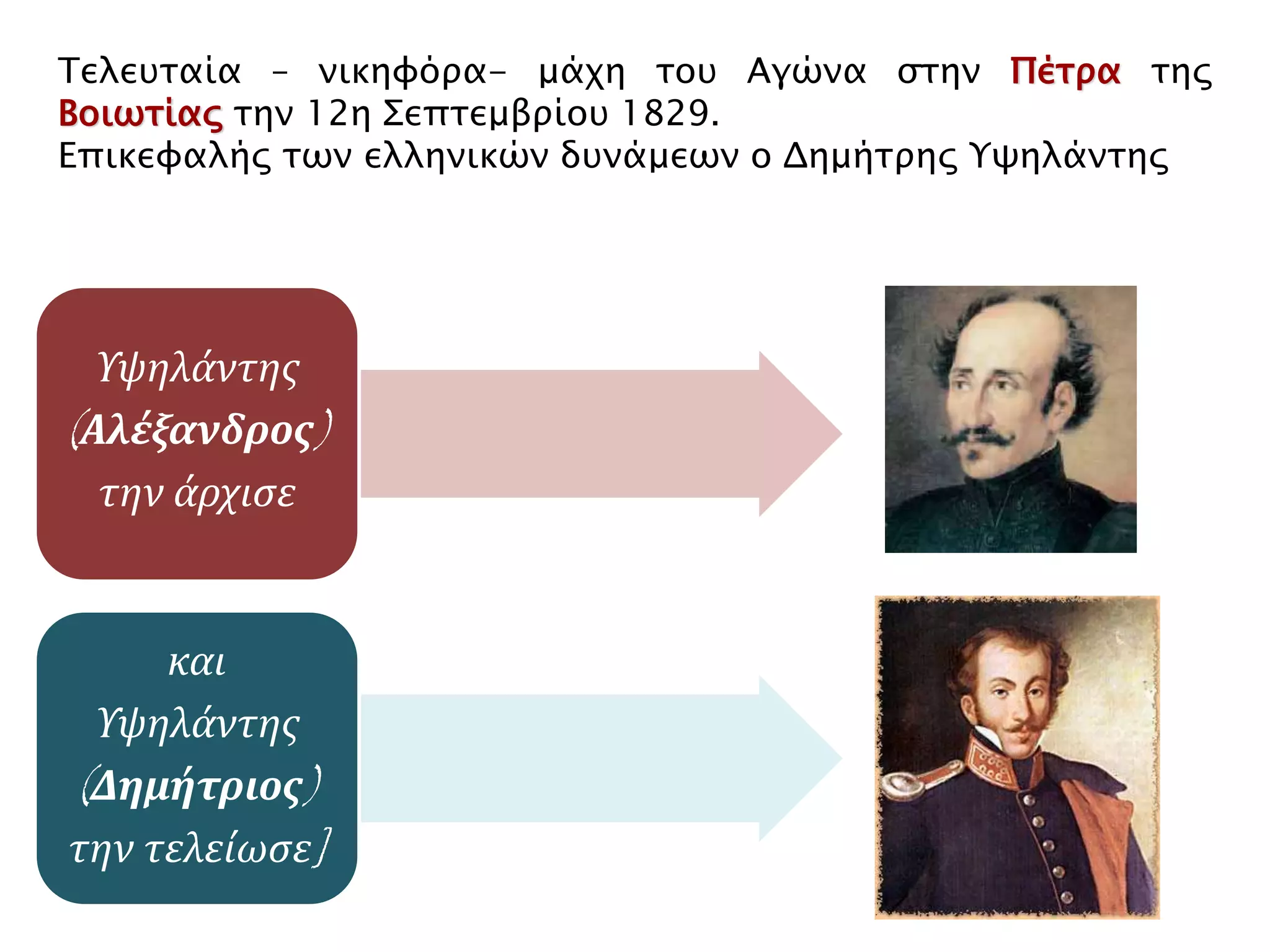 Τελευταία – νικηφόρα– μάχη του Αγώνα στην Πέτρα της Βοιωτίας την 12η Σεπτεμβρίου 1829.
Επικεφαλής των ελληνικών δυνάμεων ο Δημήτρης Υψηλάντης

Υψηλάντης (Αλέξανδρος) την άρχισε

και Υψηλάντης (Δημήτριος) την τελείωσε]